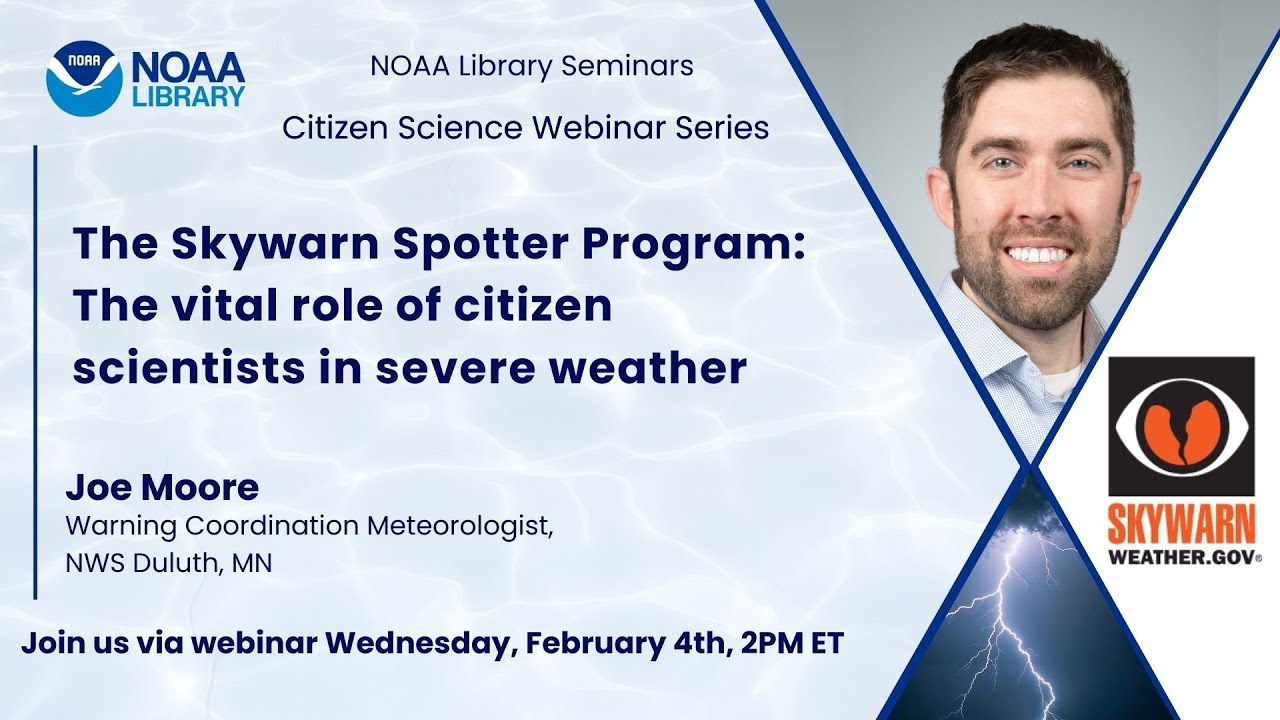 NOAA
NOAA
LIBRARY

NOAA Library Seminars

Citizen Science Webinar Series

The Skywarn Spotter Program: The vital role of citizen scientists in severe weather

Joe Moore
Warning Coordination Meteorologist, NWS Duluth, MN

Join us via webinar Wednesday, February 4th, 2PM ET

SKYWARN
WEATHER.GOV®